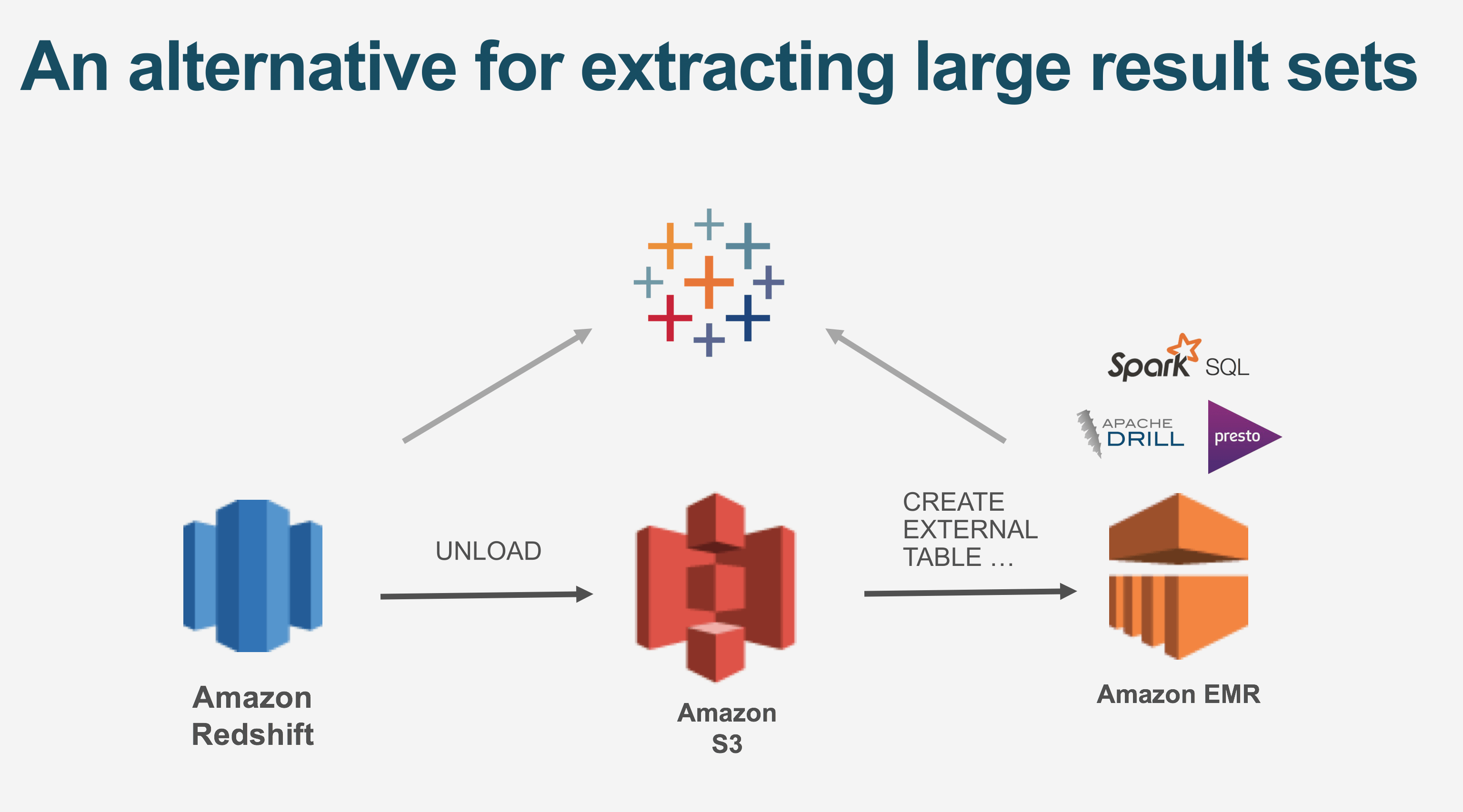 An alternative for extracting large result sets

Spark SQL

APACHE DRILL

presto

UNLOAD

CREATE EXTERNAL TABLE …

Amazon Redshift

Amazon S3

Amazon EMR